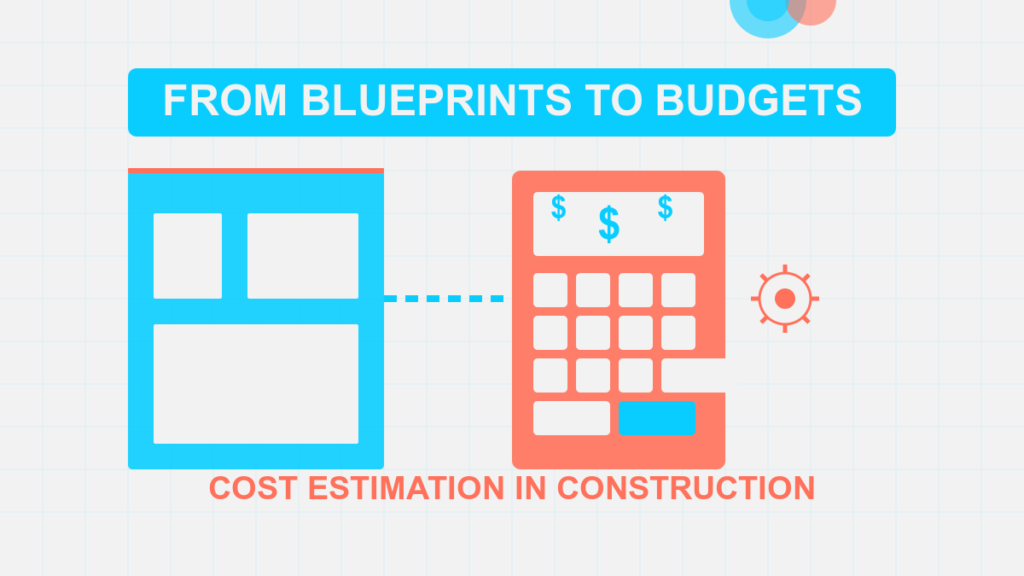 FROM BLUEPRINTS TO BUDGETS

$ $ $

COST ESTIMATION IN CONSTRUCTION